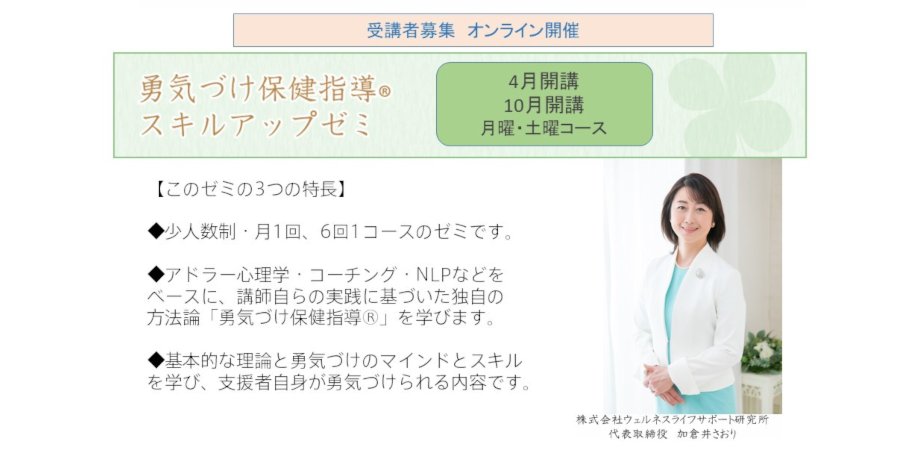 受講者募集 オンライン開催

勇気づけ保健指導®
スキルアップゼミ

4月開講
10月開講
月曜・土曜コース

【このゼミの3つの特長】

◆少人数制・月1回、6回1コースのゼミです。

◆アドラー心理学・コーチング・NLPなどをベースに、講師自らの実践に基づいた独自の方法論「勇気づけ保健指導®」を学びます。

◆基本的な理論と勇気づけのマインドとスキルを学び、支援者自身が勇気づけられる内容です。

株式会社ウェルネスライフサポート研究所
代表取締役 加倉井さおり